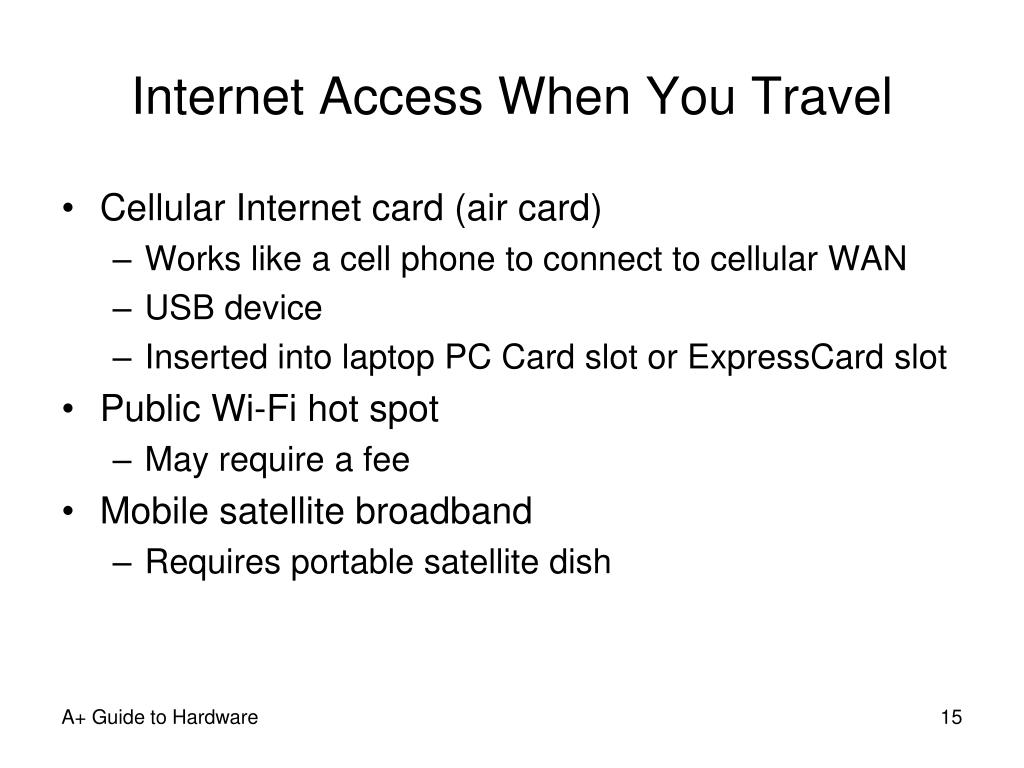 Internet Access When You Travel

• Cellular Internet card (air card)
  – Works like a cell phone to connect to cellular WAN
  – USB device
  – Inserted into laptop PC Card slot or ExpressCard slot
• Public Wi-Fi hot spot
  – May require a fee
• Mobile satellite broadband
  – Requires portable satellite dish

A+ Guide to Hardware

15